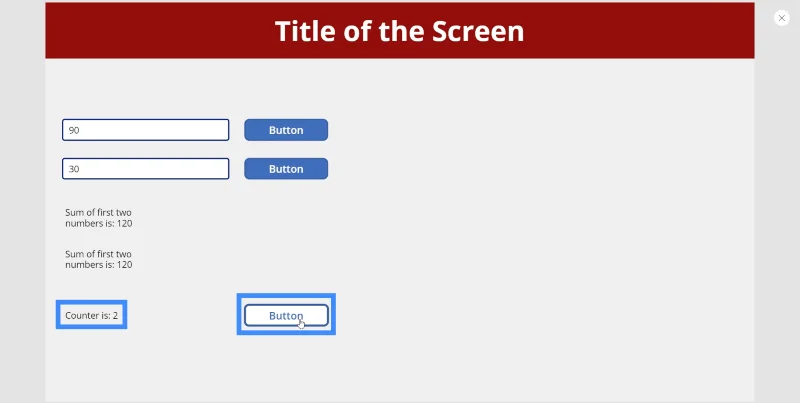 Title of the Screen

90

Button

30

Button

Sum of first two numbers is: 120

Sum of first two numbers is: 120

Counter is: 2

Button